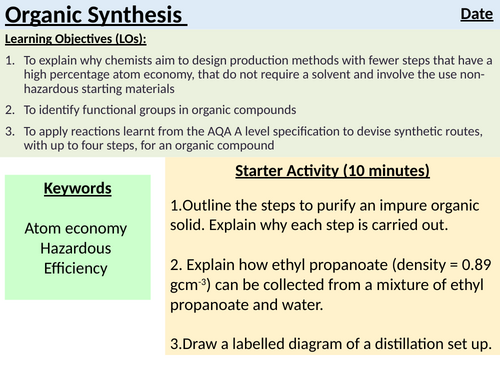 Organic Synthesis

Date

Learning Objectives (LOs):

1. To explain why chemists aim to design production methods with fewer steps that have a high percentage atom economy, that do not require a solvent and involve the use non-hazardous starting materials

2. To identify functional groups in organic compounds

3. To apply reactions learnt from the AQA A level specification to devise synthetic routes, with up to four steps, for an organic compound

Keywords

Atom economy
Hazardous
Efficiency

Starter Activity (10 minutes)

1.Outline the steps to purify an impure organic solid. Explain why each step is carried out.

2. Explain how ethyl propanoate (density = 0.89 gcm$^{-3}$) can be collected from a mixture of ethyl propanoate and water.

3.Draw a labelled diagram of a distillation set up.